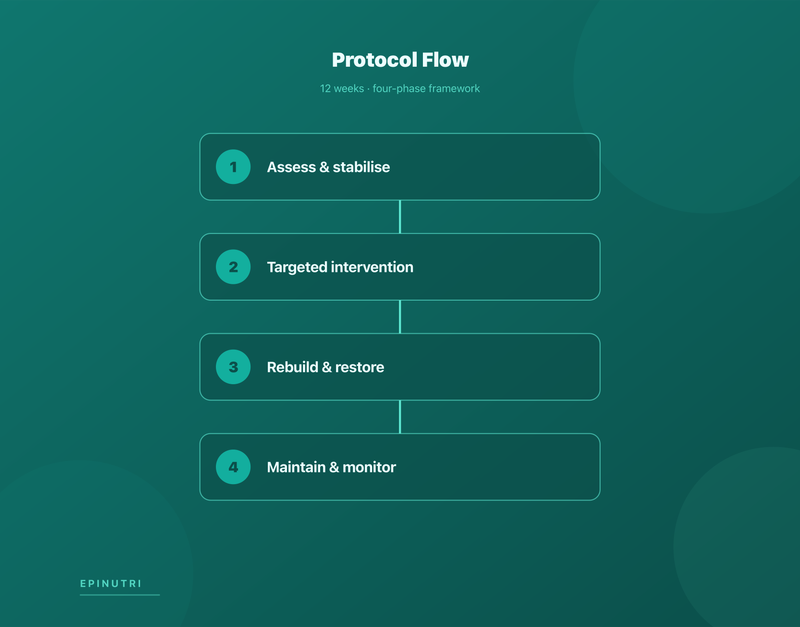 Protocol Flow

12 weeks · four-phase framework

1 Assess & stabilise

2 Targeted intervention

3 Rebuild & restore

4 Maintain & monitor

EPINUTRI